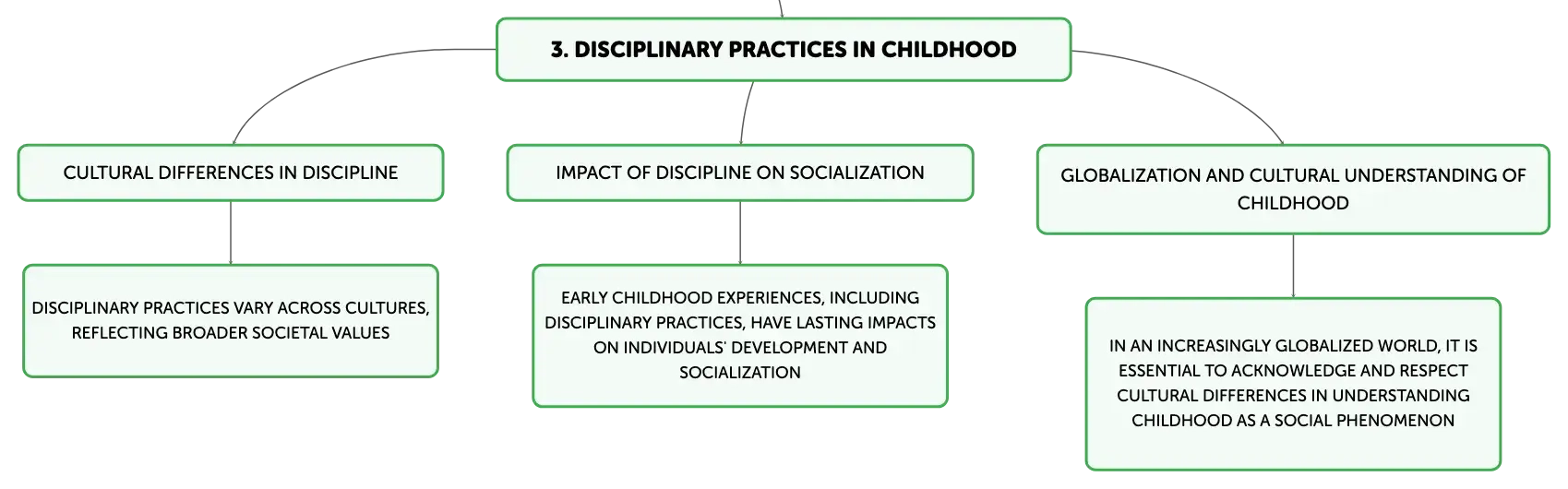 3. DISCIPLINARY PRACTICES IN CHILDHOOD

CULTURAL DIFFERENCES IN DISCIPLINE

DISCIPLINARY PRACTICES VARY ACROSS CULTURES, REFLECTING BROADER SOCIETAL VALUES

IMPACT OF DISCIPLINE ON SOCIALIZATION

EARLY CHILDHOOD EXPERIENCES, INCLUDING DISCIPLINARY PRACTICES, HAVE LASTING IMPACTS ON INDIVIDUALS' DEVELOPMENT AND SOCIALIZATION

GLOBALIZATION AND CULTURAL UNDERSTANDING OF CHILDHOOD

IN AN INCREASINGLY GLOBALIZED WORLD, IT IS ESSENTIAL TO ACKNOWLEDGE AND RESPECT CULTURAL DIFFERENCES IN UNDERSTANDING CHILDHOOD AS A SOCIAL PHENOMENON